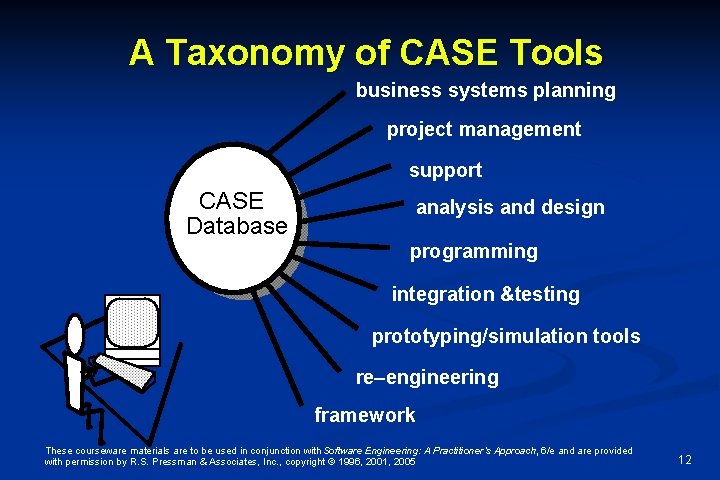 A Taxonomy of CASE Tools

CASE Database

business systems planning

project management

support

analysis and design

programming

integration &testing

prototyping/simulation tools

re–engineering

framework

These courseware materials are to be used in conjunction with Software Engineering: A Practitioner's Approach, 6/e and are provided with permission by R.S. Pressman & Associates, Inc., copyright © 1996, 2001, 2005

12